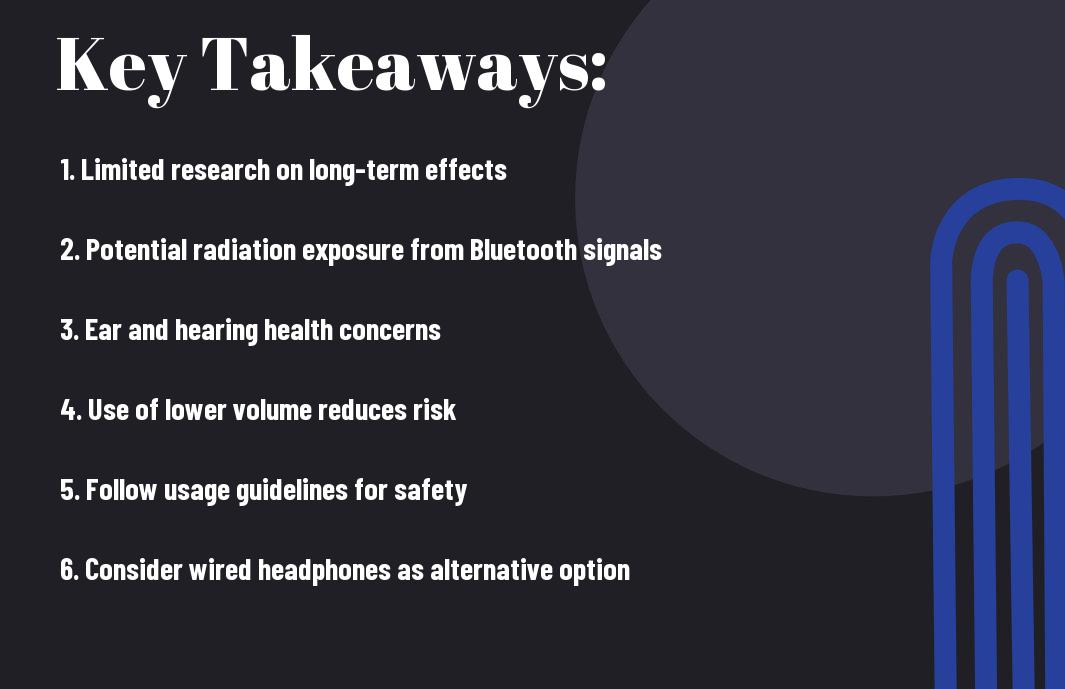 Key Takeaways:

1. Limited research on long-term effects

2. Potential radiation exposure from Bluetooth signals

3. Ear and hearing health concerns

4. Use of lower volume reduces risk

5. Follow usage guidelines for safety

6. Consider wired headphones as alternative option